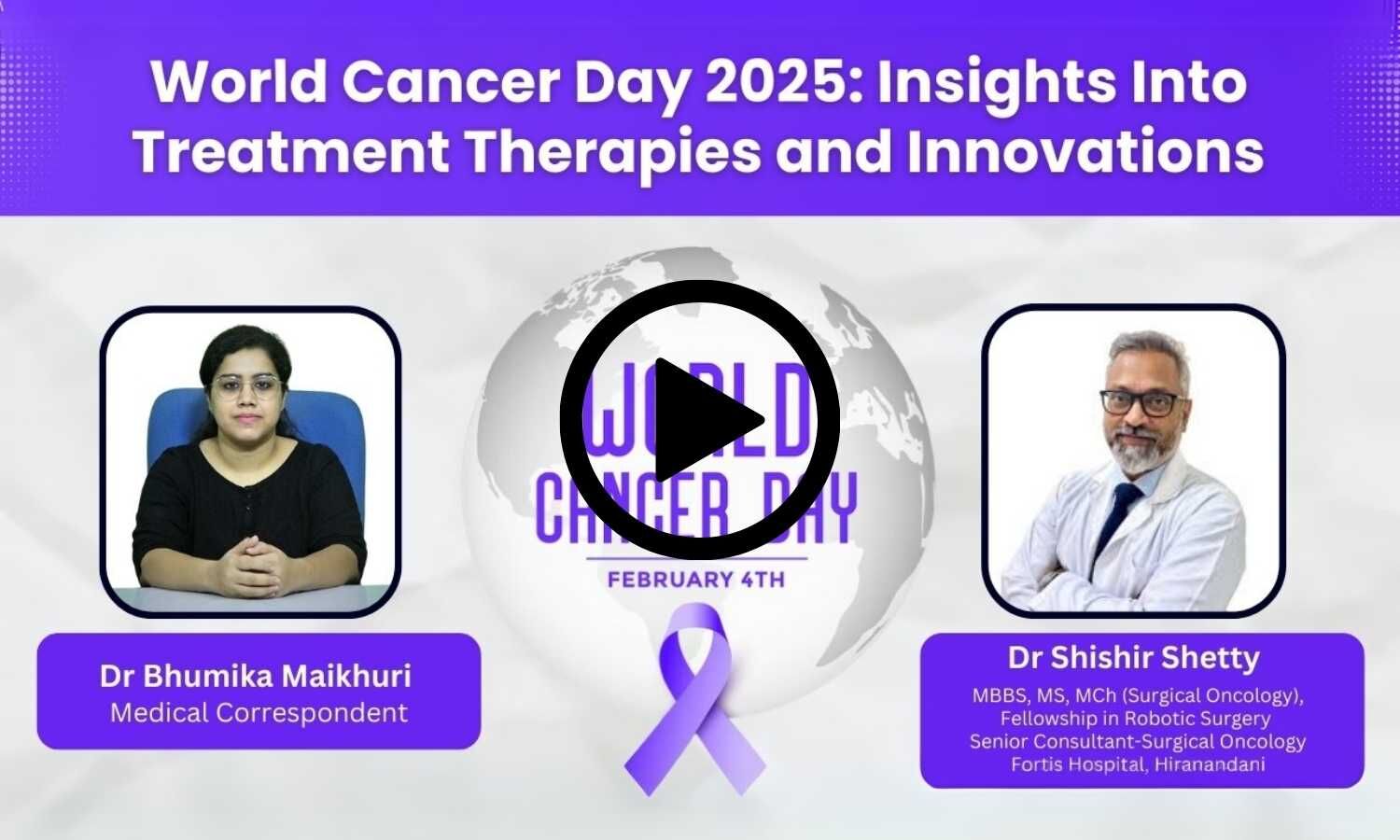 World Cancer Day 2025: Insights Into Treatment Therapies and Innovations

WORLD CANCER DAY
FEBRUARY 4TH

Dr Bhumika Maikhuri
Medical Correspondent

Dr Shishir Shetty
MBBS, MS, MCh (Surgical Oncology), Fellowship in Robotic Surgery
Senior Consultant-Surgical Oncology
Fortis Hospital, Hiranandani